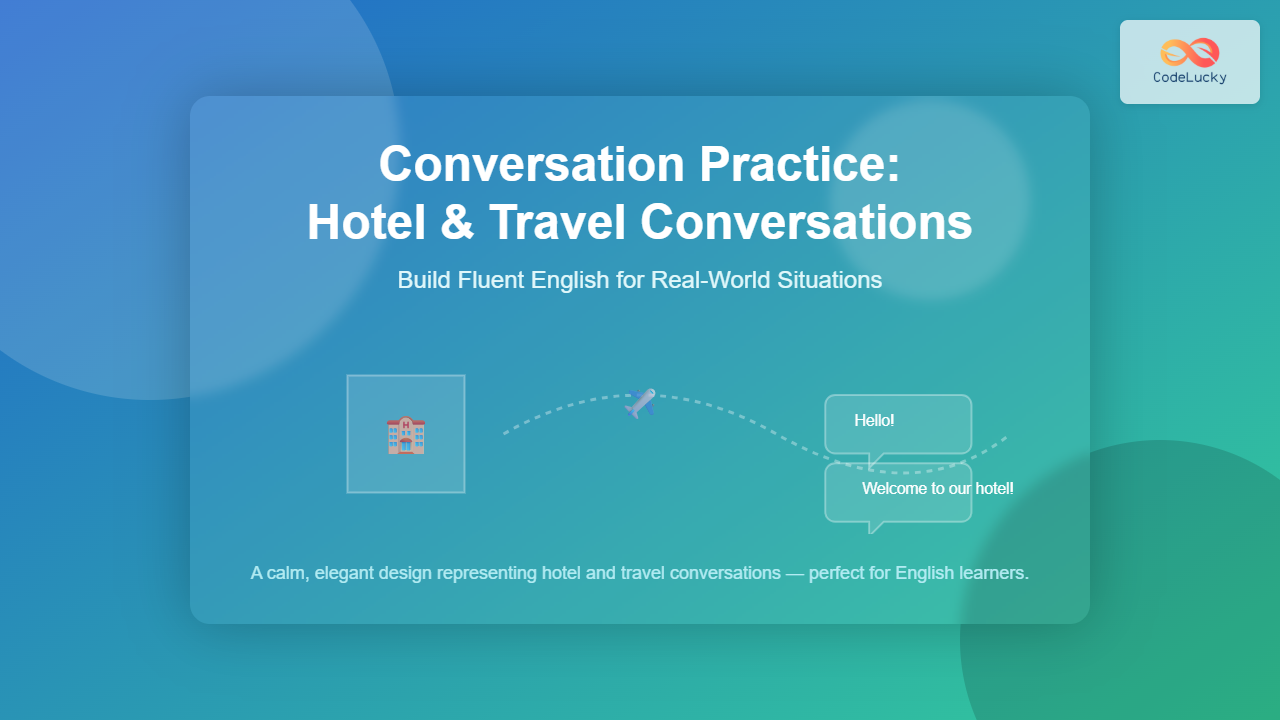 CodeLucky

Conversation Practice:
Hotel & Travel Conversations

Build Fluent English for Real-World Situations

Hello!

Welcome to our hotel!

A calm, elegant design representing hotel and travel conversations — perfect for English learners.